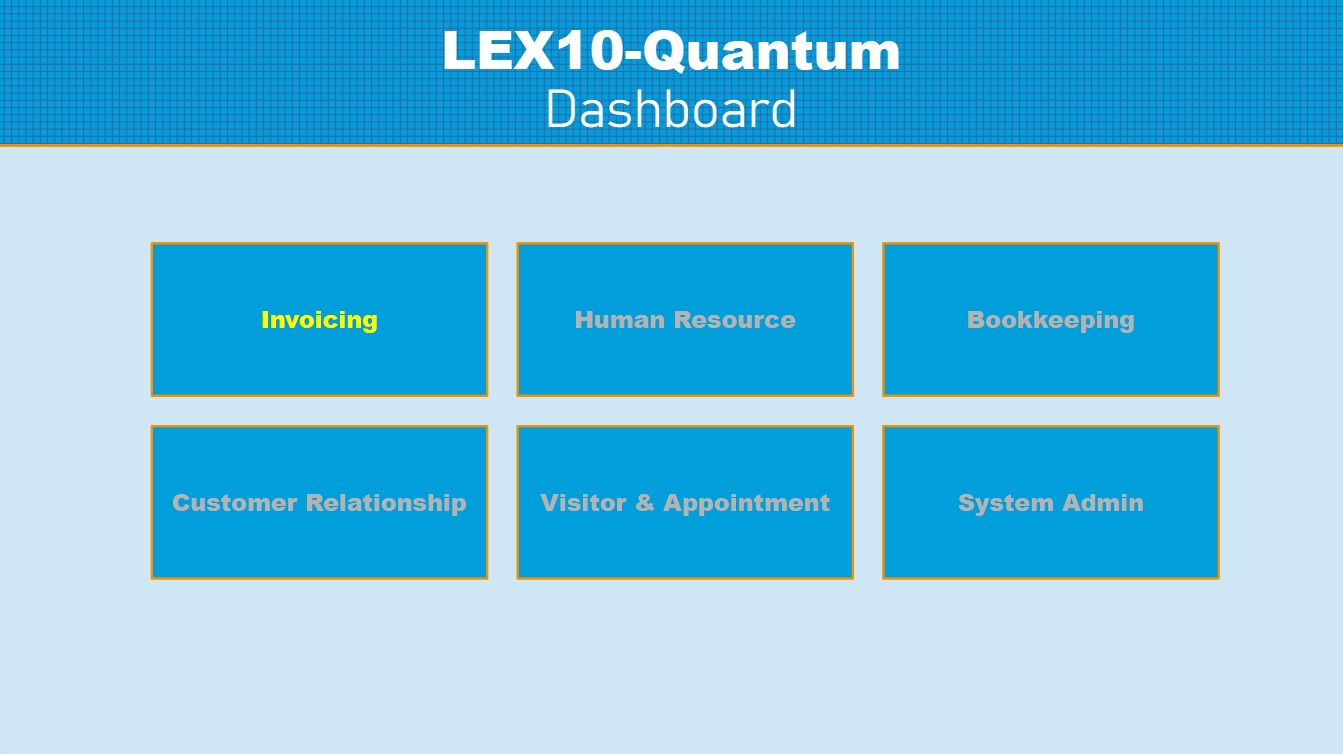 LEX10-Quantum
Dashboard

Invoicing

Human Resource

Bookkeeping

Customer Relationship

Visitor & Appointment

System Admin